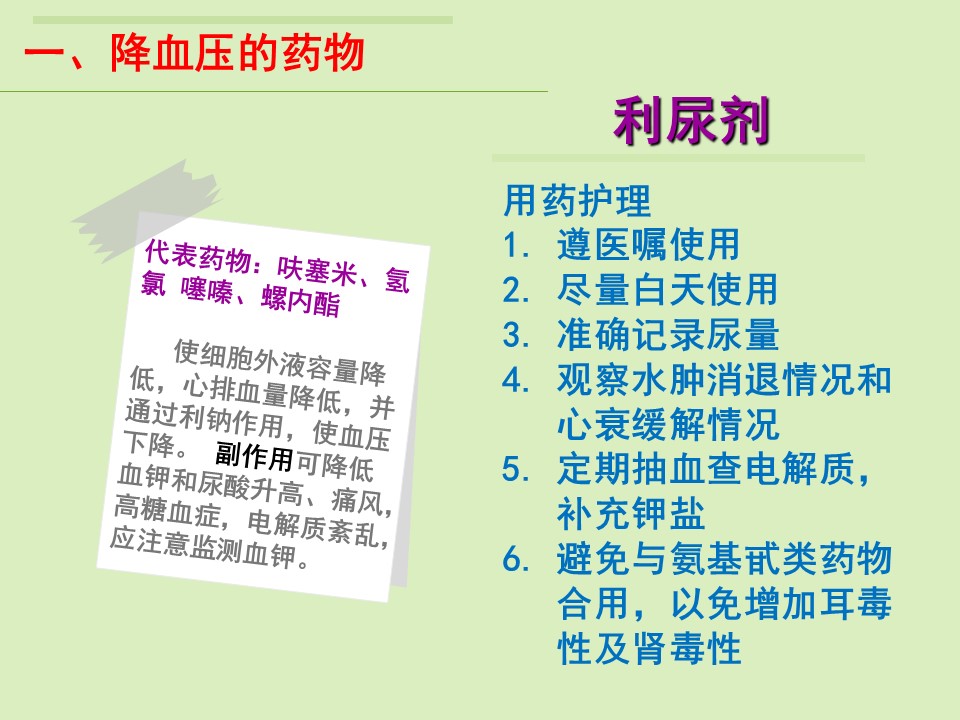 一、降血压的药物

利尿剂

代表药物：呋塞米、氢氯 噻嗪、螺内酯

使细胞外液容量降低，心排血量降低，并通过利钠作用，使血压下降。 副作用可降低血钾和尿酸升高、痛风，高糖血症，电解质紊乱，应注意监测血钾。

用药护理
1. 遵医嘱使用
2. 尽量白天使用
3. 准确记录尿量
4. 观察水肿消退情况和心衰缓解情况
5. 定期抽血查电解质，补充钾盐
6. 避免与氨基甙类药物合用，以免增加耳毒性及肾毒性